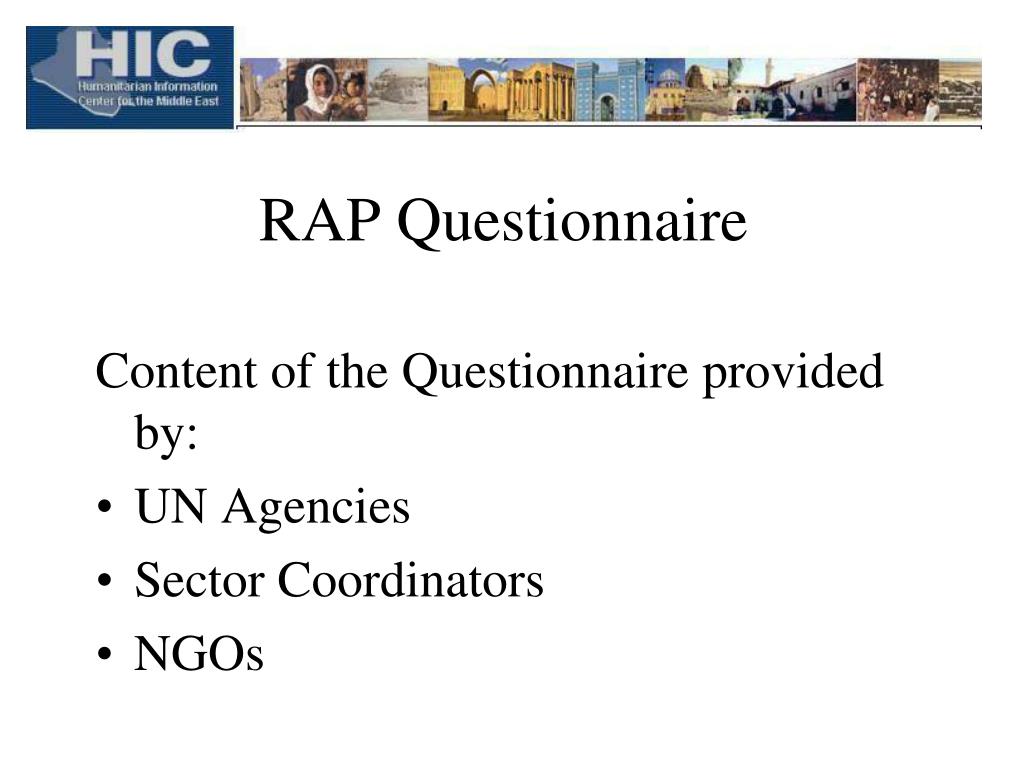 HIC
Humanitarian Information Center for the Middle East

RAP Questionnaire

Content of the Questionnaire provided by:
• UN Agencies
• Sector Coordinators
• NGOs